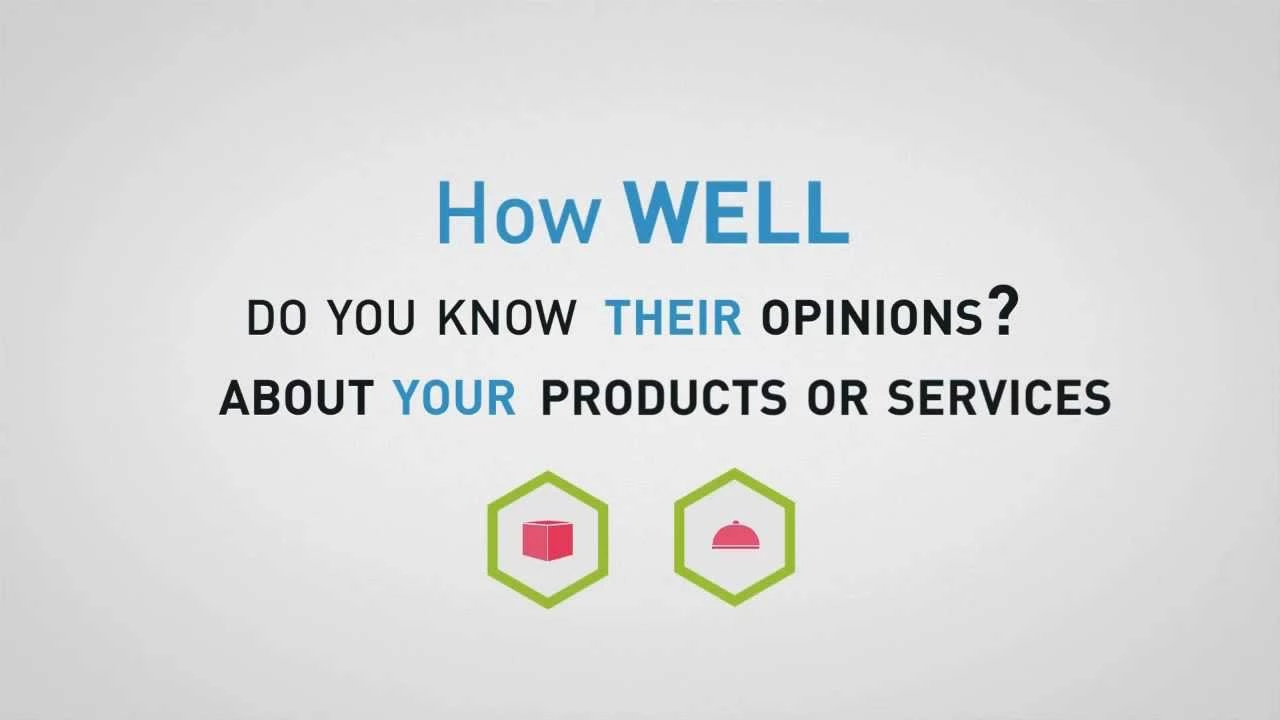 How WELL

DO YOU KNOW THEIR OPINIONS?

ABOUT YOUR PRODUCTS OR SERVICES